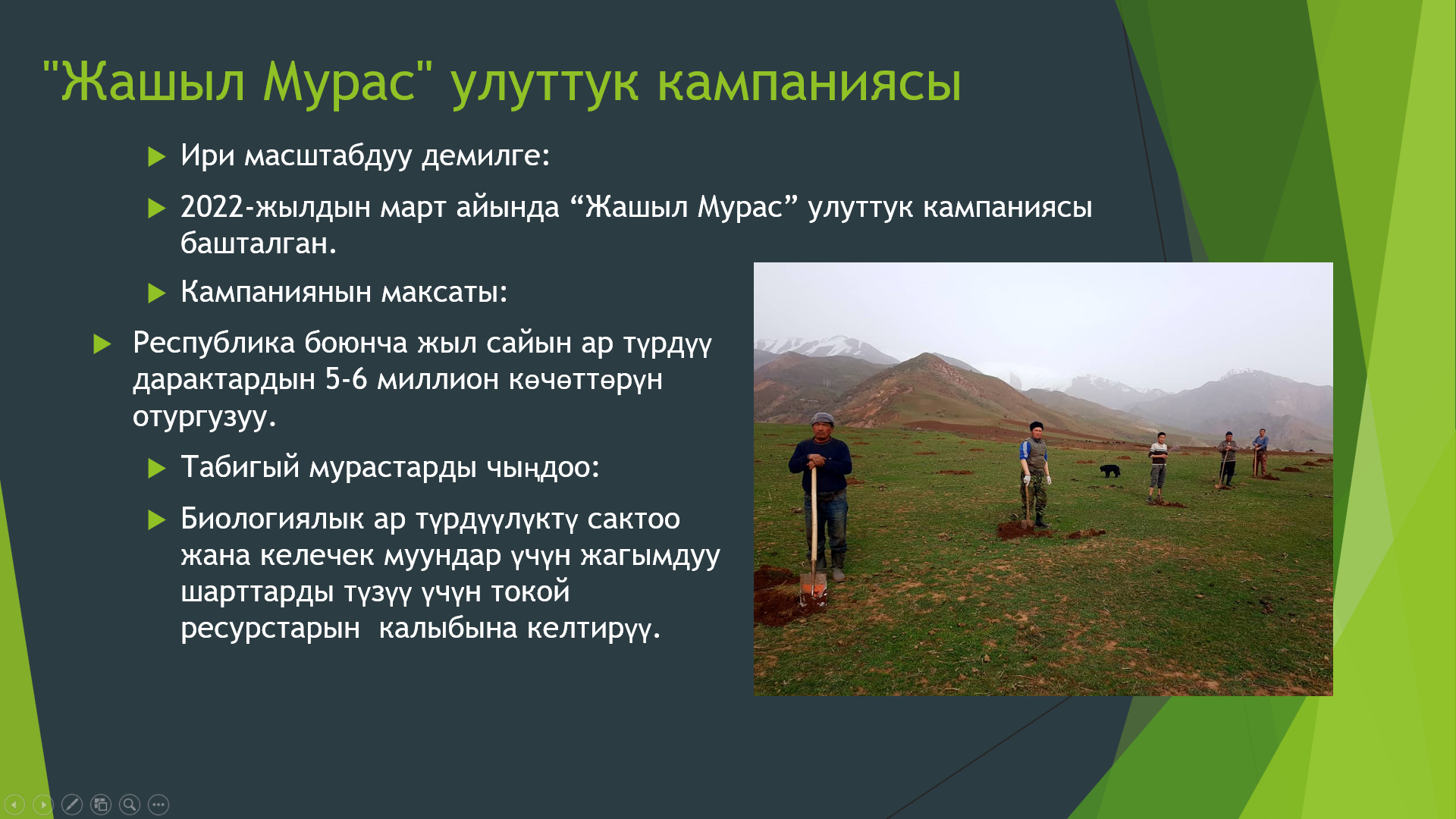 "Жашыл Мурас" улуттук кампаниясы

Ири масштабдуу демилге:

2022-жылдын март айында “Жашыл Мурас” улуттук кампаниясы башталган.

Кампаниянын максаты:

Республика боюнча жыл сайын ар түрдүү дарактардын 5-6 миллион көчөттөрүн отургузуу.

Табигый мурастарды чыңдоо:

Биологиялык ар түрдүүлүктү сактоо жана келечек муундар үчүн жагымдуу шарттарды түзүү үчүн токой ресурстарын калыбына келтирүү.